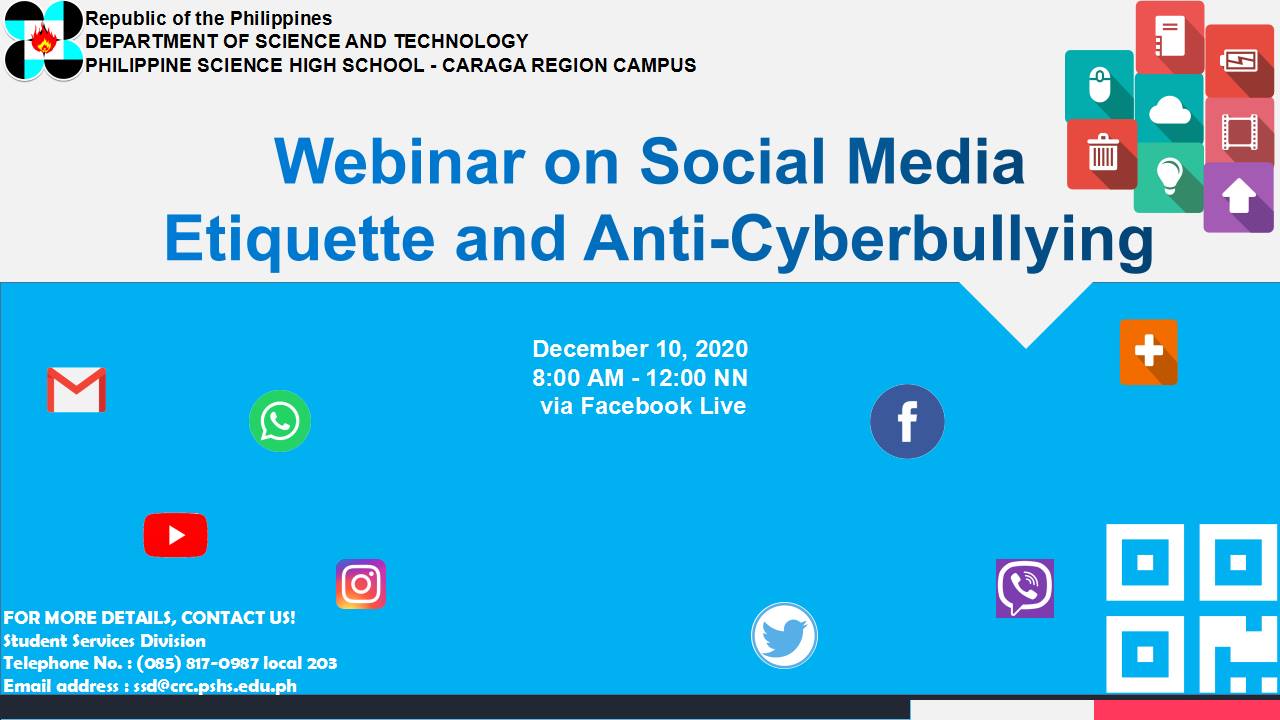 Republic of the Philippines
DEPARTMENT OF SCIENCE AND TECHNOLOGY
PHILIPPINE SCIENCE HIGH SCHOOL - CARAGA REGION CAMPUS

Webinar on Social Media Etiquette and Anti-Cyberbullying

December 10, 2020
8:00 AM - 12:00 NN
via Facebook Live

FOR MORE DETAILS, CONTACT US!
Student Services Division
Telephone No. : (085) 817-0987 local 203
Email address : ssd@crc.pshs.edu.ph